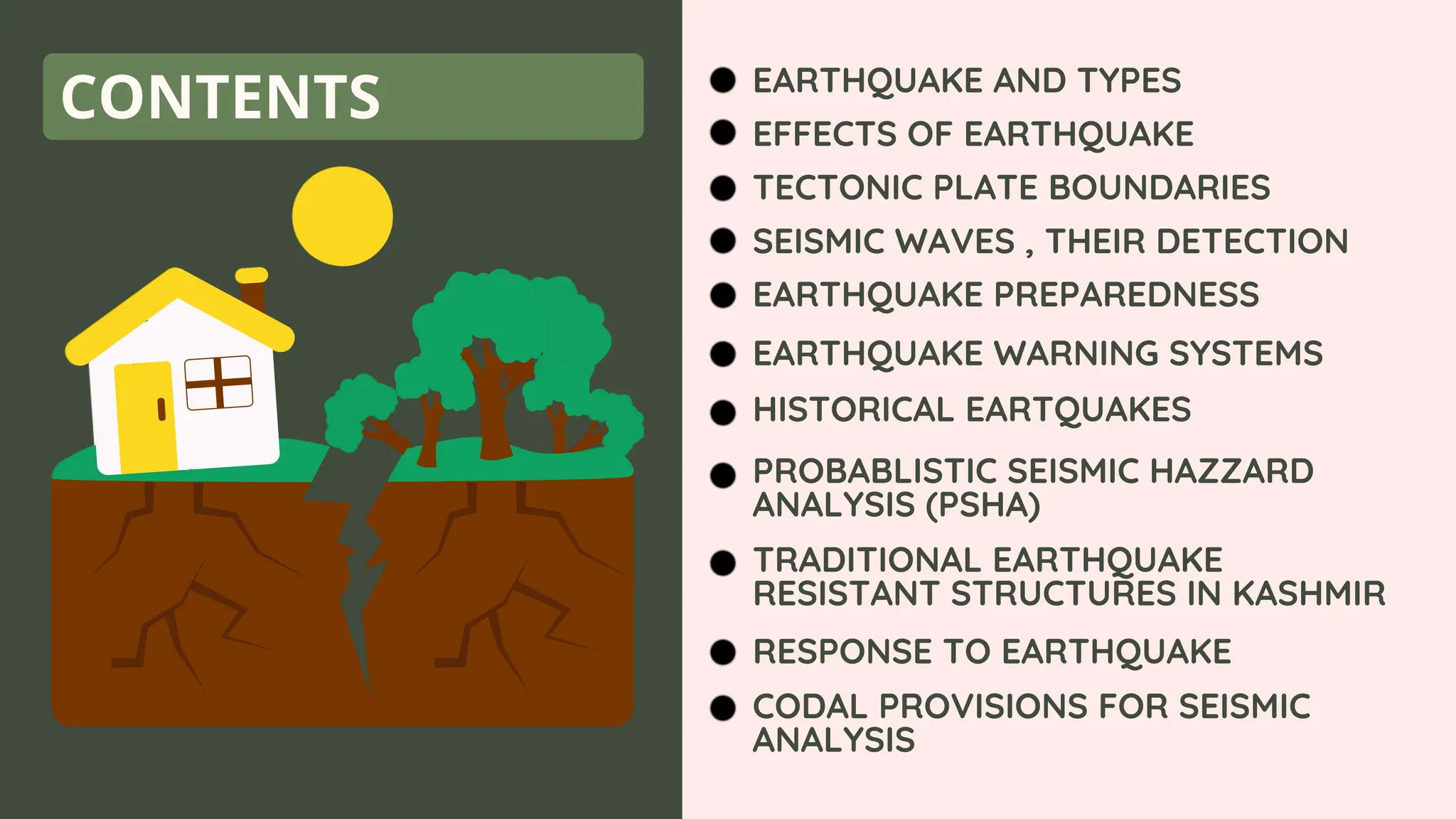 CONTENTS

- EARTHQUAKE AND TYPES
- EFFECTS OF EARTHQUAKE
- TECTONIC PLATE BOUNDARIES
- SEISMIC WAVES , THEIR DETECTION
- EARTHQUAKE PREPAREDNESS
- EARTHQUAKE WARNING SYSTEMS
- HISTORICAL EARTQUAKES
- PROBABLISTIC SEISMIC HAZZARD ANALYSIS (PSHA)
- TRADITIONAL EARTHQUAKE RESISTANT STRUCTURES IN KASHMIR
- RESPONSE TO EARTHQUAKE
- CODAL PROVISIONS FOR SEISMIC ANALYSIS